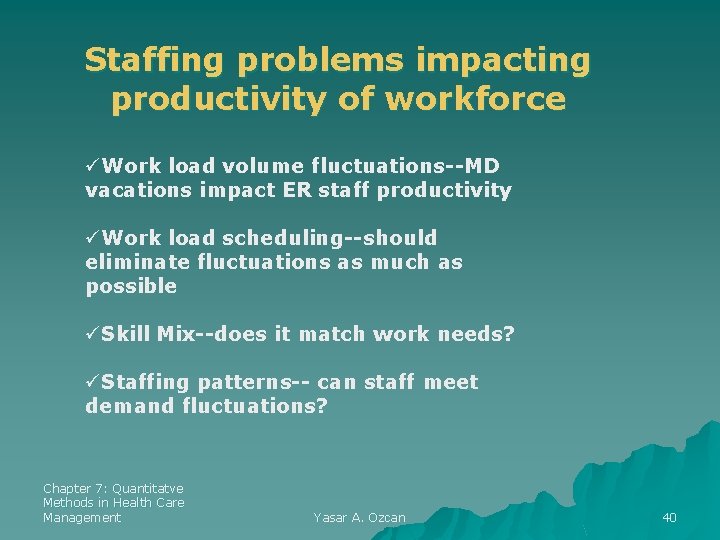 Staffing problems impacting productivity of workforce

✓Work load volume fluctuations--MD vacations impact ER staff productivity

✓Work load scheduling--should eliminate fluctuations as much as possible

✓Skill Mix--does it match work needs?

✓Staffing patterns-- can staff meet demand fluctuations?

Chapter 7: Quantitatve Methods in Health Care Management

Yasar A. Ozcan

40